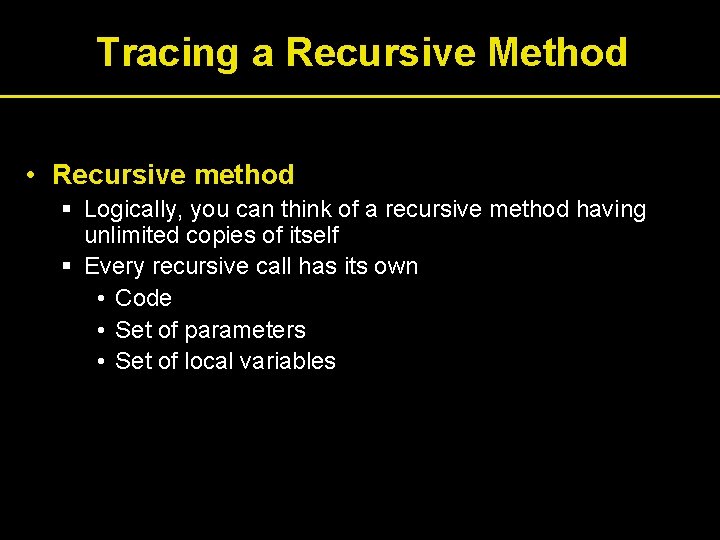 Tracing a Recursive Method

• Recursive method
▪ Logically, you can think of a recursive method having unlimited copies of itself
▪ Every recursive call has its own
• Code
• Set of parameters
• Set of local variables